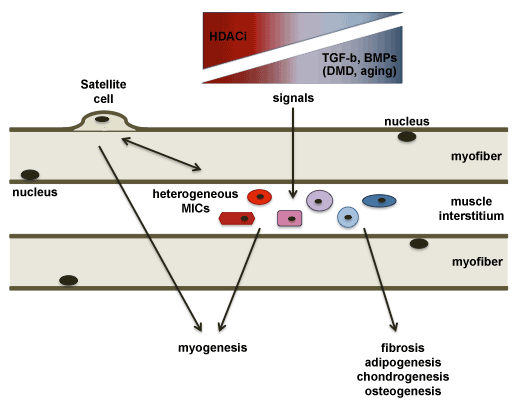 HDACi

TGF-b, BMPs
(DMD, aging)

Satellite
cell

signals

nucleus

myofiber

nucleus

heterogeneous
MICs

muscle
interstitium

myofiber

myogenesis

fibrosis
adipogenesis
chondrogenesis
osteogenesis